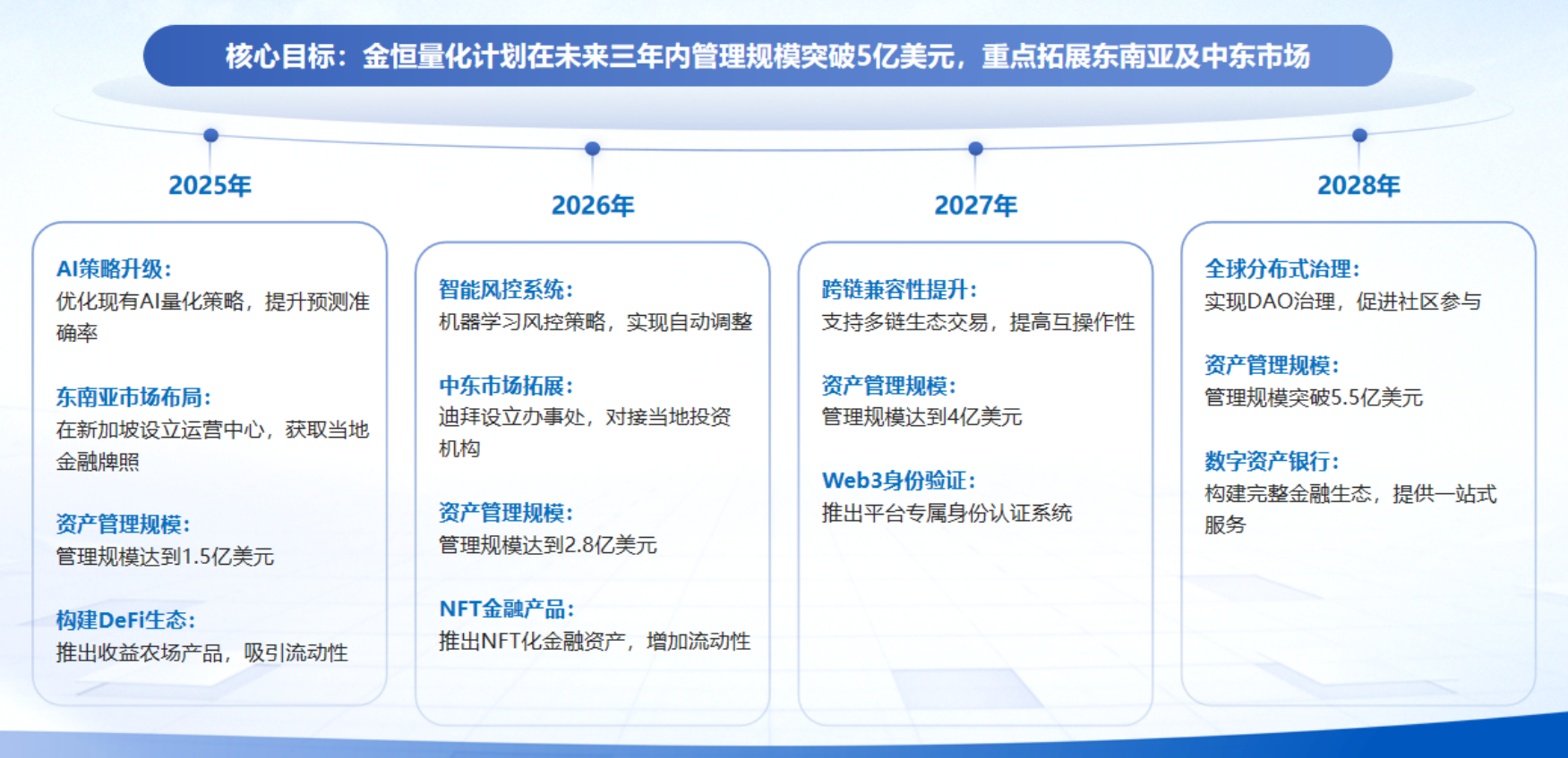 核心目标：金恒量化计划在未来三年内管理规模突破5亿美元，重点拓展东南亚及中东市场

2025年

AI策略升级：
优化现有AI量化策略，提升预测准确率

东南亚市场布局：
在新加坡设立运营中心，获取当地金融牌照

资产管理规模：
管理规模达到1.5亿美元

构建DeFi生态：
推出收益农场产品，吸引流动性

2026年

智能风控系统：
机器学习风控策略，实现自动调整

中东市场拓展：
迪拜设立办事处，对接当地投资机构

资产管理规模：
管理规模达到2.8亿美元

NFT金融产品：
推出NFT化金融资产，增加流动性

2027年

跨链兼容性提升：
支持多链生态交易，提高互操作性

资产管理规模：
管理规模达到4亿美元

Web3身份验证：
推出平台专属身份认证系统

2028年

全球分布式治理：
实现DAO治理，促进社区参与

资产管理规模：
管理规模突破5.5亿美元

数字资产银行：
构建完整金融生态，提供一站式服务